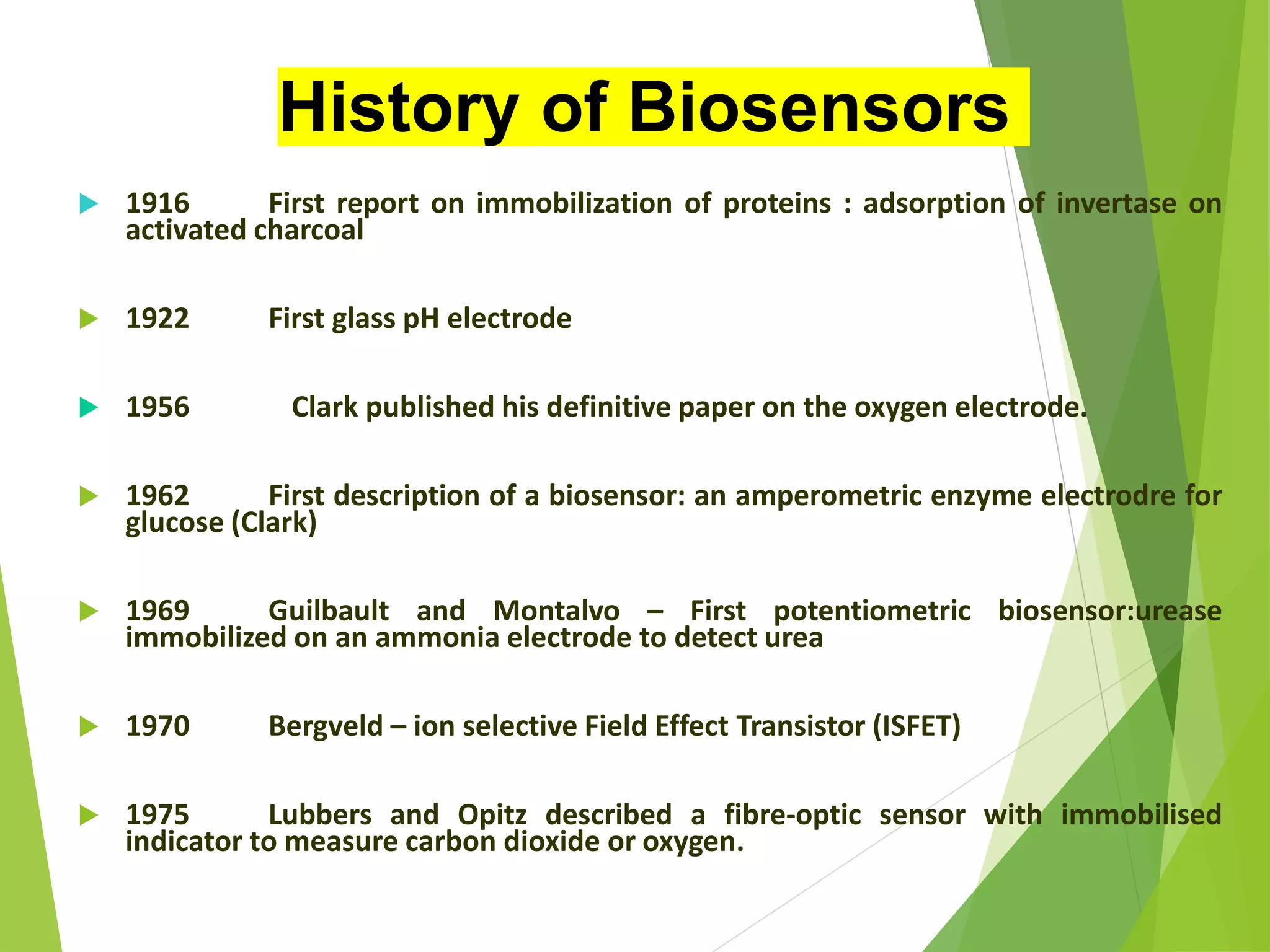 History of Biosensors

1916 First report on immobilization of proteins : adsorption of invertase on activated charcoal

1922 First glass pH electrode

1956 Clark published his definitive paper on the oxygen electrode.

1962 First description of a biosensor: an amperometric enzyme electrodre for glucose (Clark)

1969 Guilbault and Montalvo – First potentiometric biosensor:urease immobilized on an ammonia electrode to detect urea

1970 Bergveld – ion selective Field Effect Transistor (ISFET)

1975 Lubbers and Opitz described a fibre-optic sensor with immobilised indicator to measure carbon dioxide or oxygen.